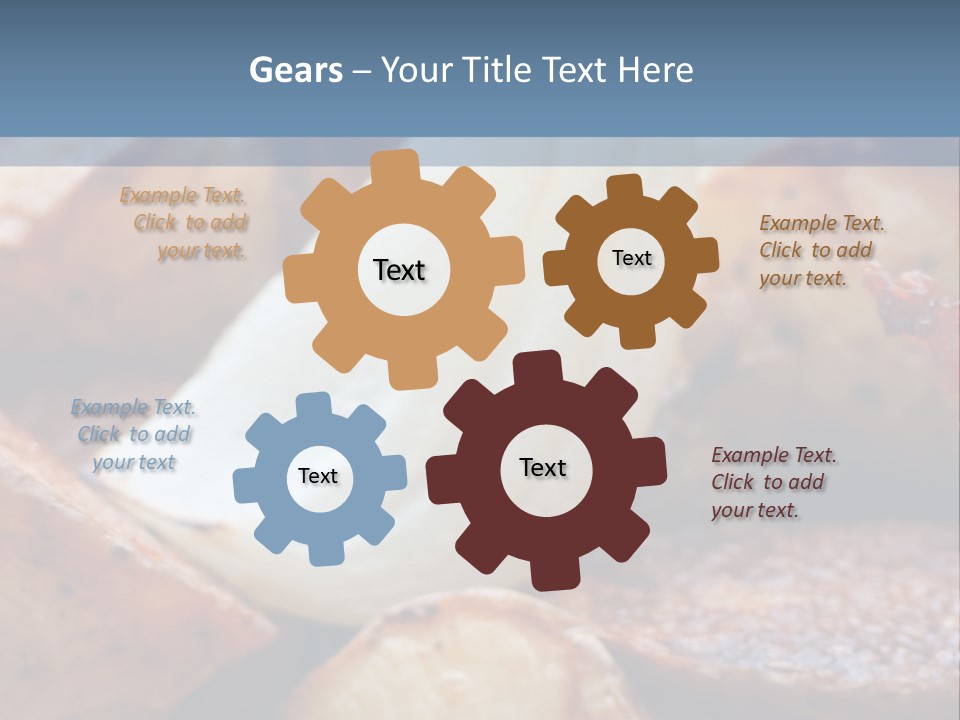 Gears – Your Title Text Here

Example Text. Click to add your text.

Text

Text

Example Text. Click to add your text.

Example Text. Click to add your text

Text

Text

Example Text. Click to add your text.